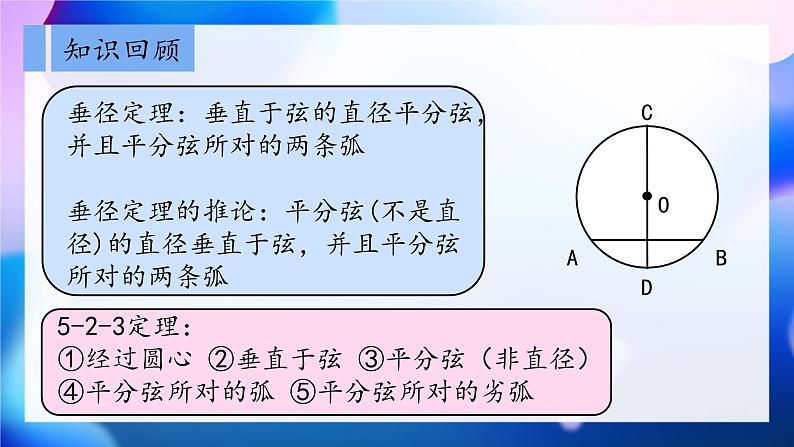 知识回顾

垂径定理：垂直于弦的直径平分弦，并且平分弦所对的两条弧

垂径定理的推论：平分弦(不是直径)的直径垂直于弦，并且平分弦所对的两条弧

C
O
A
B
D

5-2-3定理：
①经过圆心 ②垂直于弦 ③平分弦（非直径）
④平分弦所对的弧 ⑤平分弦所对的劣弧